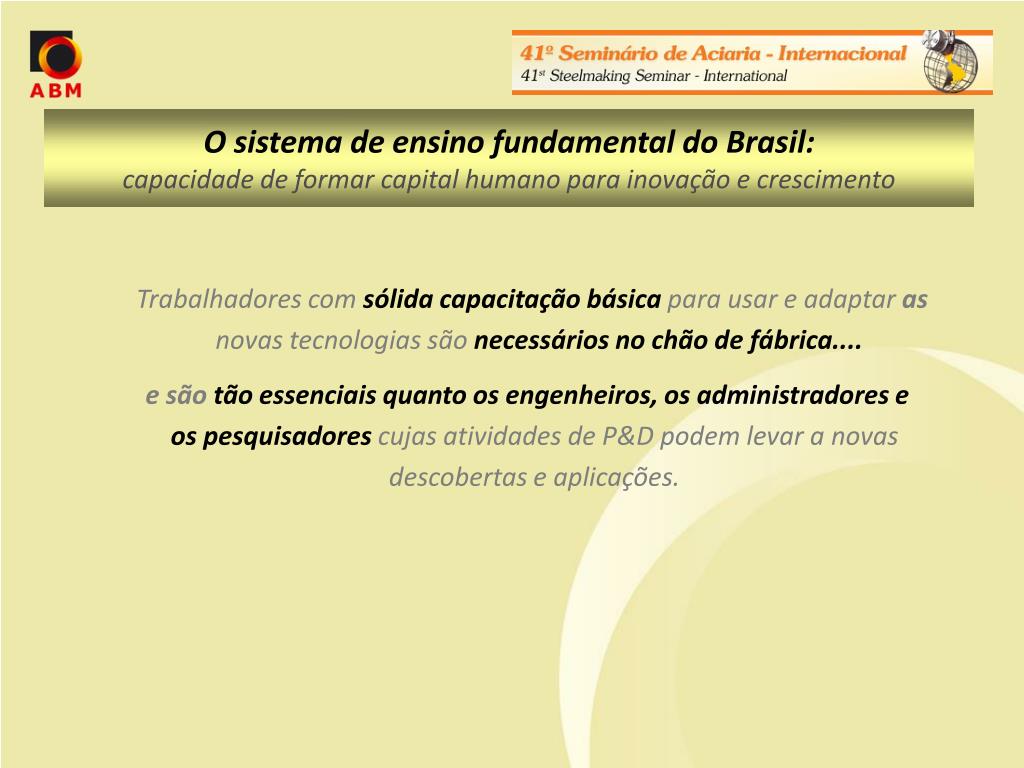 ABM

41º Seminário de Aciaria - Internacional
41st Steelmaking Seminar - International

O sistema de ensino fundamental do Brasil:
capacidade de formar capital humano para inovação e crescimento

Trabalhadores com sólida capacitação básica para usar e adaptar as novas tecnologias são necessários no chão de fábrica....

e são tão essenciais quanto os engenheiros, os administradores e os pesquisadores cujas atividades de P&D podem levar a novas descobertas e aplicações.